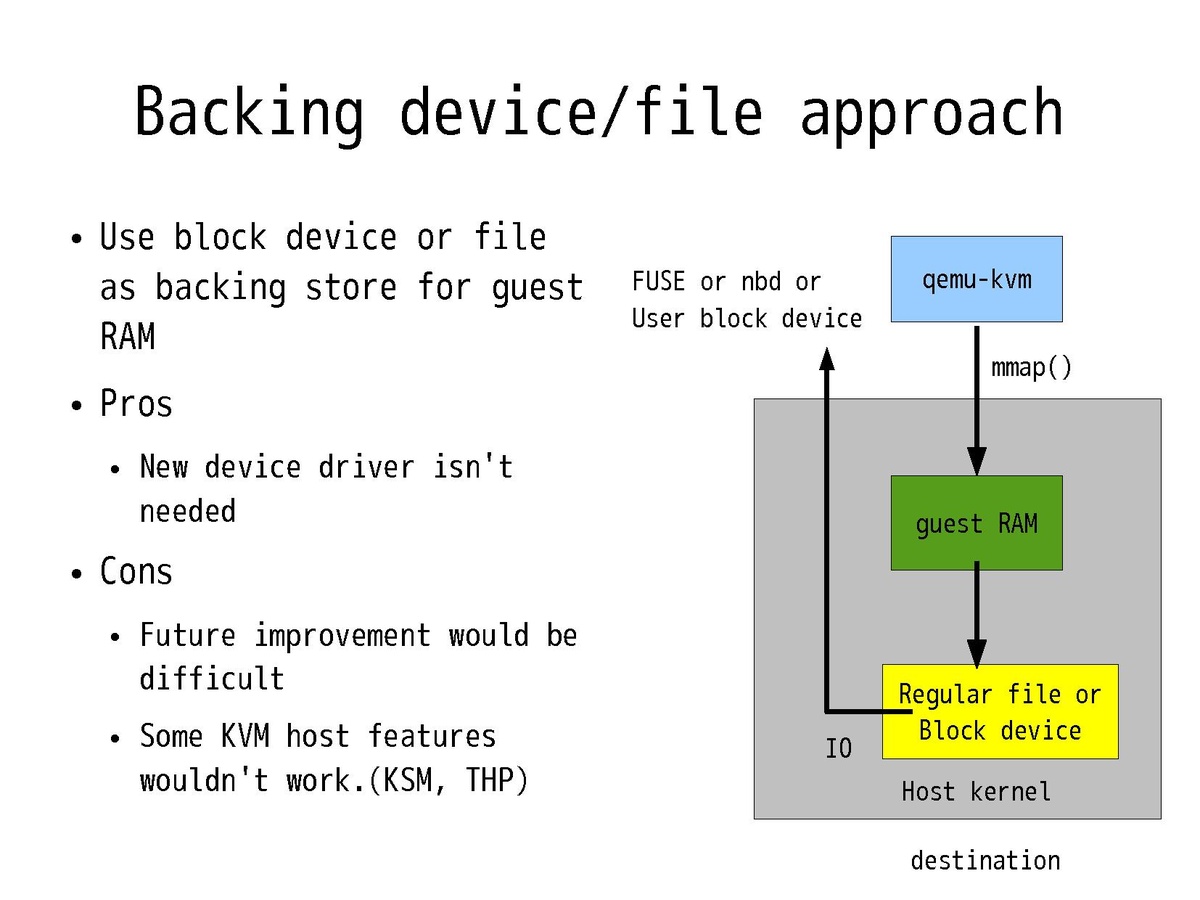 Backing device/file approach

• Use block device or file as backing store for guest RAM

• Pros

• New device driver isn't needed

• Cons

• Future improvement would be difficult

• Some KVM host features wouldn't work.(KSM, THP)

FUSE or nbd or
User block device

qemu-kvm

mmap()

guest RAM

Regular file or
Block device

IO

Host kernel

destination